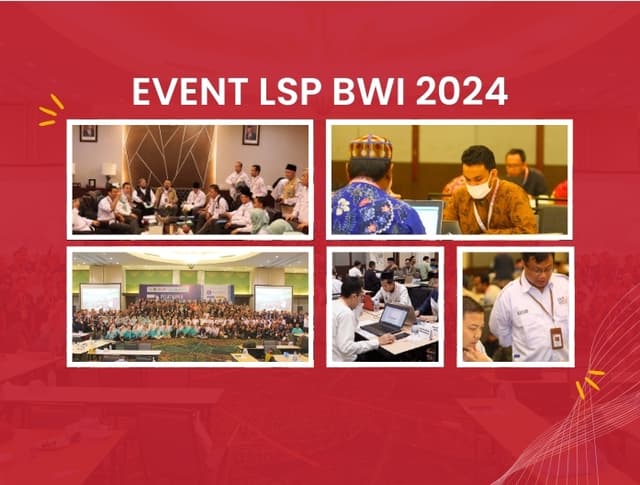 EVENT LSP BWI 2024